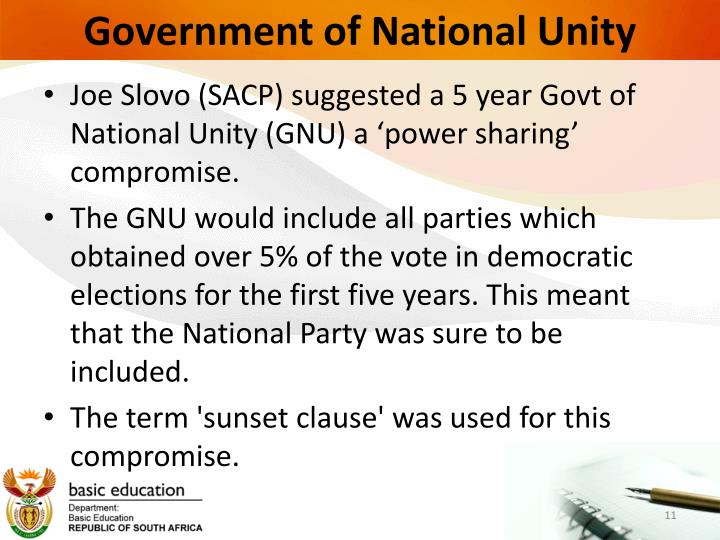 Government of National Unity

• Joe Slovo (SACP) suggested a 5 year Govt of National Unity (GNU) a ‘power sharing’ compromise.

• The GNU would include all parties which obtained over 5% of the vote in democratic elections for the first five years. This meant that the National Party was sure to be included.

• The term 'sunset clause' was used for this compromise.

basic education
Department:
Basic Education
REPUBLIC OF SOUTH AFRICA

11